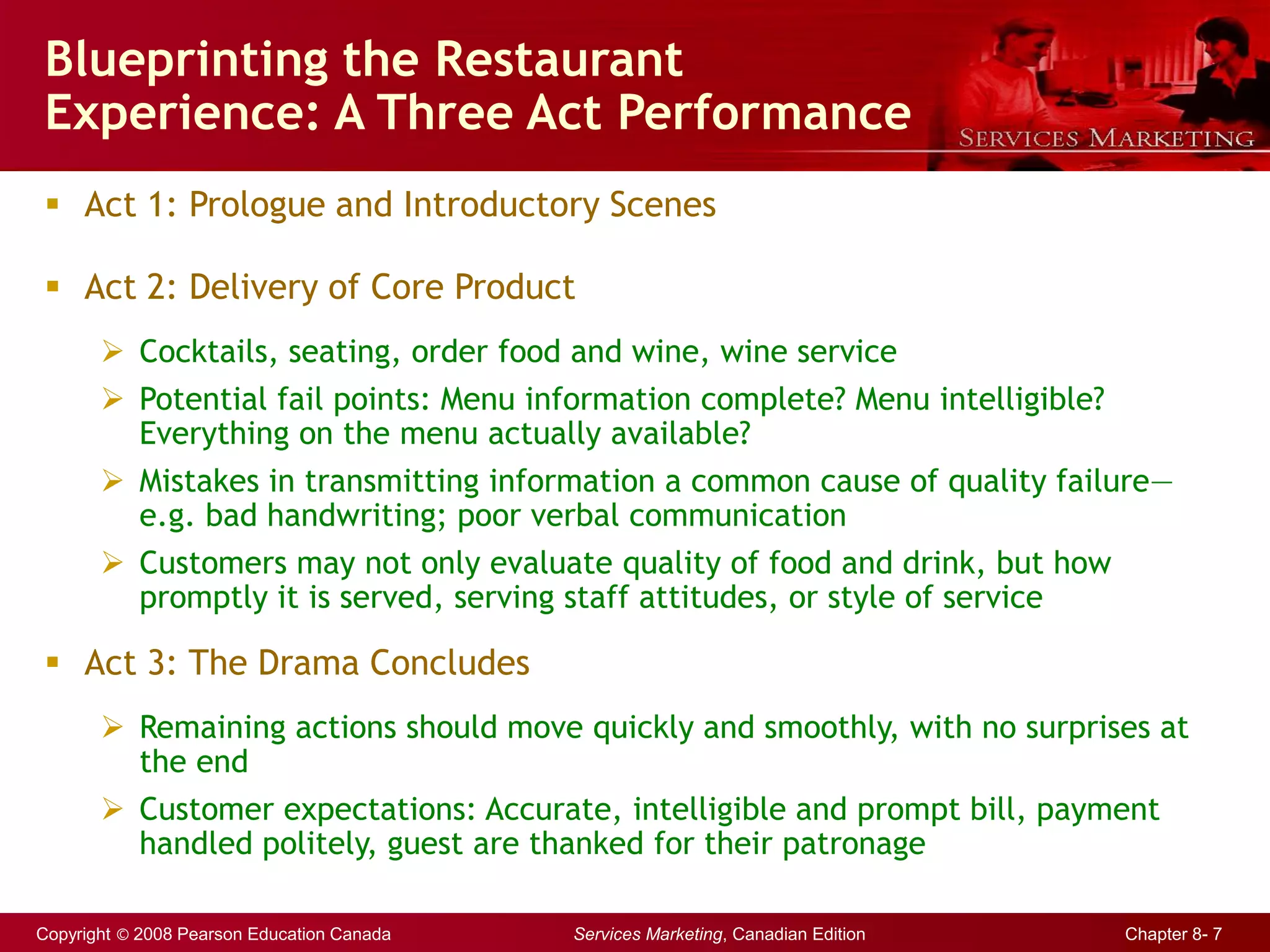 Blueprinting the Restaurant Experience: A Three Act Performance

SERVICES MARKETING

▪ Act 1: Prologue and Introductory Scenes

▪ Act 2: Delivery of Core Product

➢ Cocktails, seating, order food and wine, wine service

➢ Potential fail points: Menu information complete? Menu intelligible? Everything on the menu actually available?

➢ Mistakes in transmitting information a common cause of quality failure—e.g. bad handwriting; poor verbal communication

➢ Customers may not only evaluate quality of food and drink, but how promptly it is served, serving staff attitudes, or style of service

▪ Act 3: The Drama Concludes

➢ Remaining actions should move quickly and smoothly, with no surprises at the end

➢ Customer expectations: Accurate, intelligible and prompt bill, payment handled politely, guest are thanked for their patronage

Copyright © 2008 Pearson Education Canada

Services Marketing, Canadian Edition

Chapter 8- 7